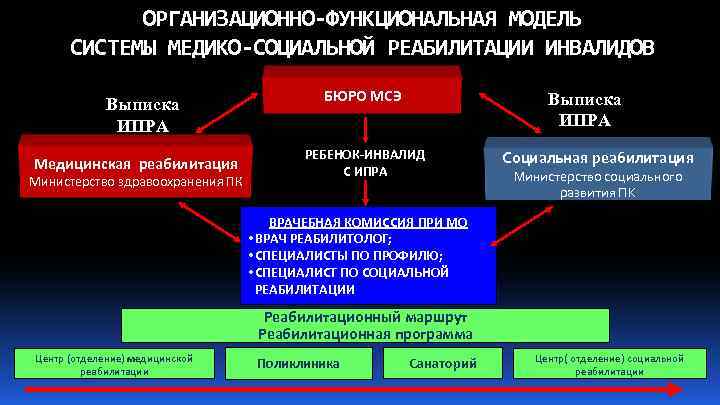 ОРГАНИЗАЦИОННО-ФУНКЦИОНАЛЬНАЯ МОДЕЛЬ
СИСТЕМЫ МЕДИКО-СОЦИАЛЬНОЙ РЕАБИЛИТАЦИИ ИНВАЛИДОВ

БЮРО МСЭ

Выписка ИПРА

Выписка ИПРА

Медицинская реабилитация
Министерство здравоохранения ПК

РЕБЕНОК-ИНВАЛИД С ИПРА

Социальная реабилитация
Министерство социального развития ПК

ВРАЧЕБНАЯ КОМИССИЯ ПРИ МО
• ВРАЧ РЕАБИЛИТОЛОГ;
• СПЕЦИАЛИСТЫ ПО ПРОФИЛЮ;
• СПЕЦИАЛИСТ ПО СОЦИАЛЬНОЙ РЕАБИЛИТАЦИИ

Реабилитационный маршрут
Реабилитационная программа

Центр (отделение) медицинской реабилитации

Поликлиника

Санаторий

Центр( отделение) социальной реабилитации